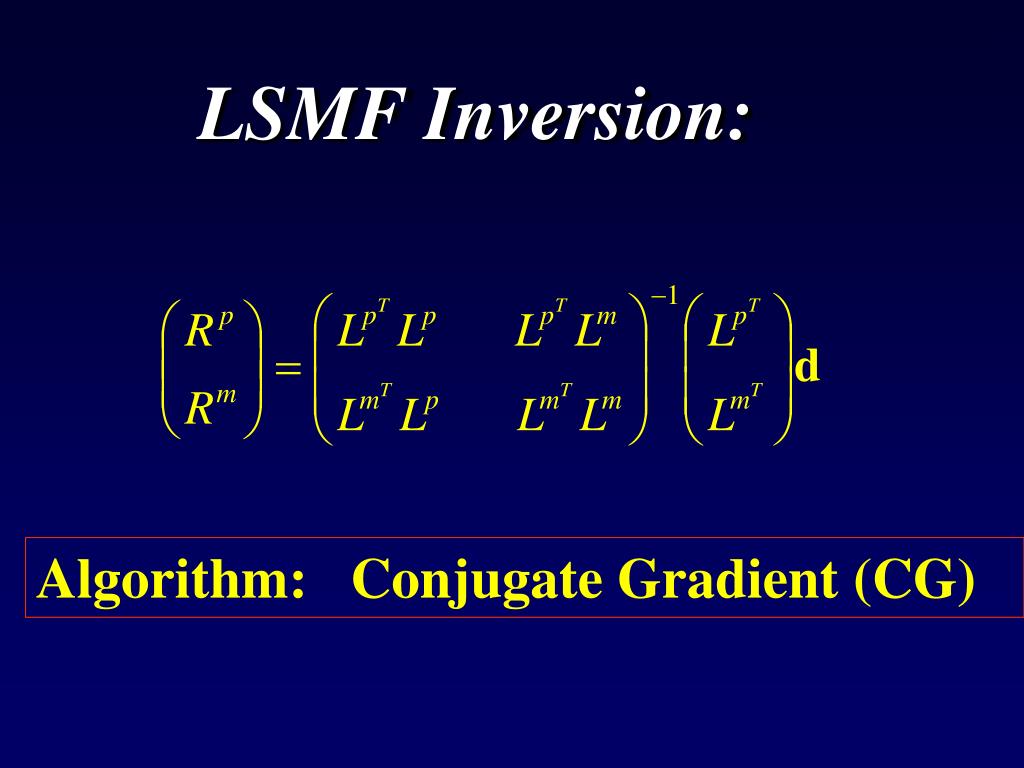 LSMF Inversion:

$\begin{pmatrix} R^p \\ R^m \end{pmatrix} = \begin{pmatrix} L^{p^T} L^p & L^{p^T} L^m \\ L^{m^T} L^p & L^{m^T} L^m \end{pmatrix}^{-1} \begin{pmatrix} L^{p^T} \\ L^{m^T} \end{pmatrix} \mathbf{d}$

Algorithm: Conjugate Gradient (CG)